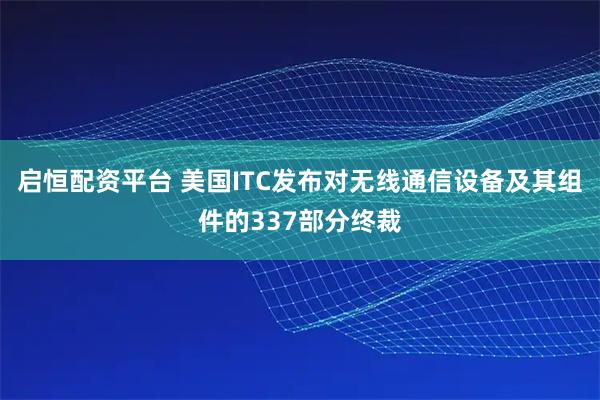 启恒配资平台 美国ITC发布对无线通信设备及其组件的337部分终裁